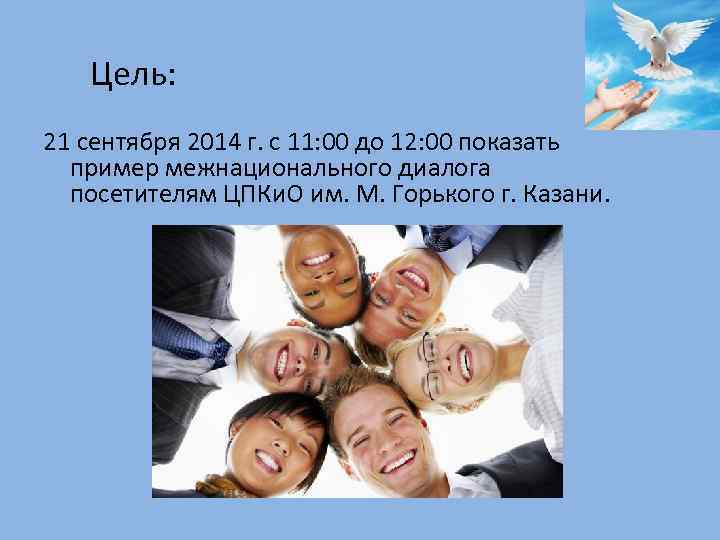 Цель:

21 сентября 2014 г. с 11:00 до 12:00 показать пример межнационального диалога посетителям ЦПКиО им. М. Горького г. Казани.